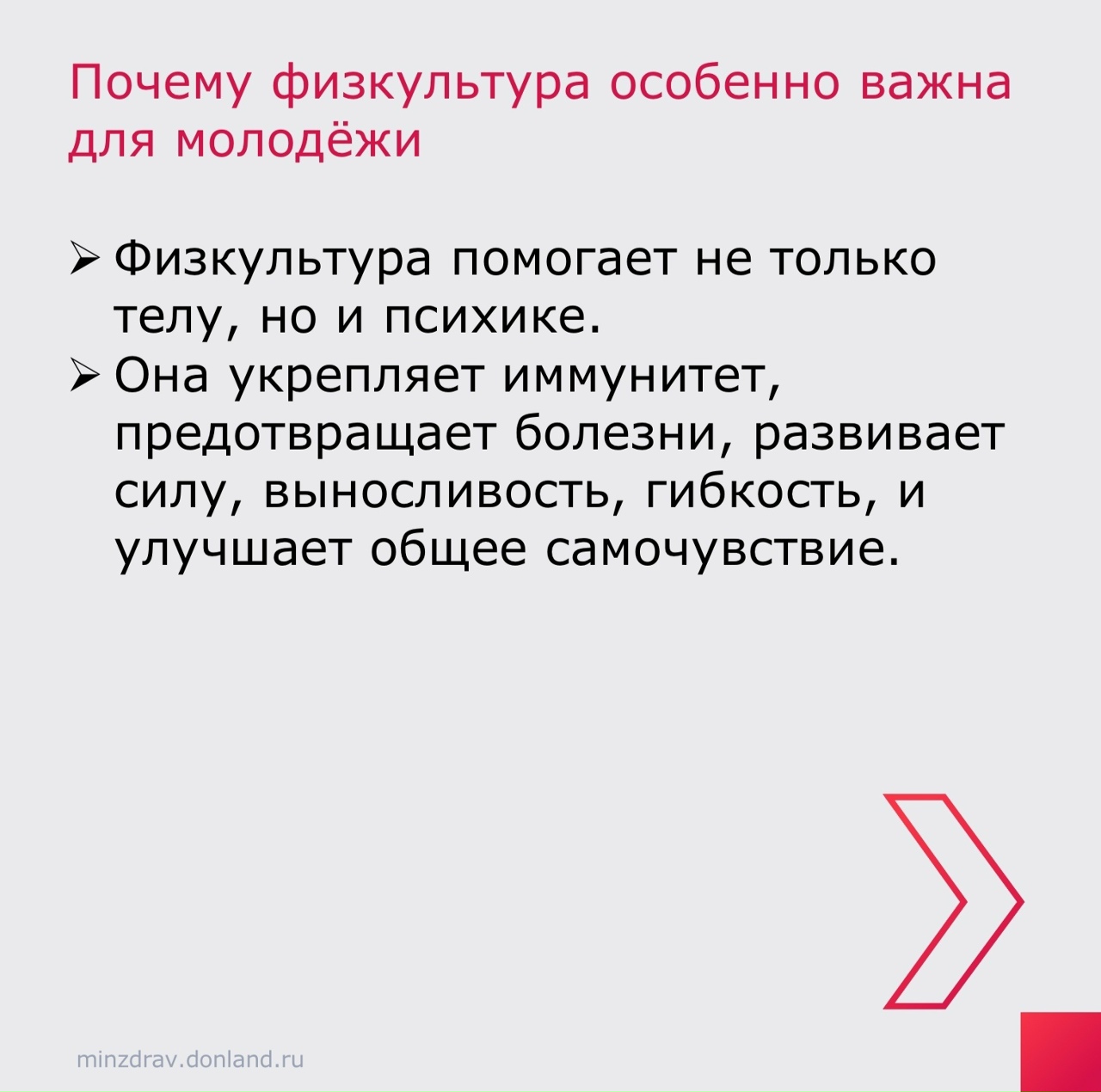 Почему физкультура особенно важна для молодёжи

➢ Физкультура помогает не только телу, но и психике.
➢ Она укрепляет иммунитет, предотвращает болезни, развивает силу, выносливость, гибкость, и улучшает общее самочувствие.

minzdrav.donland.ru